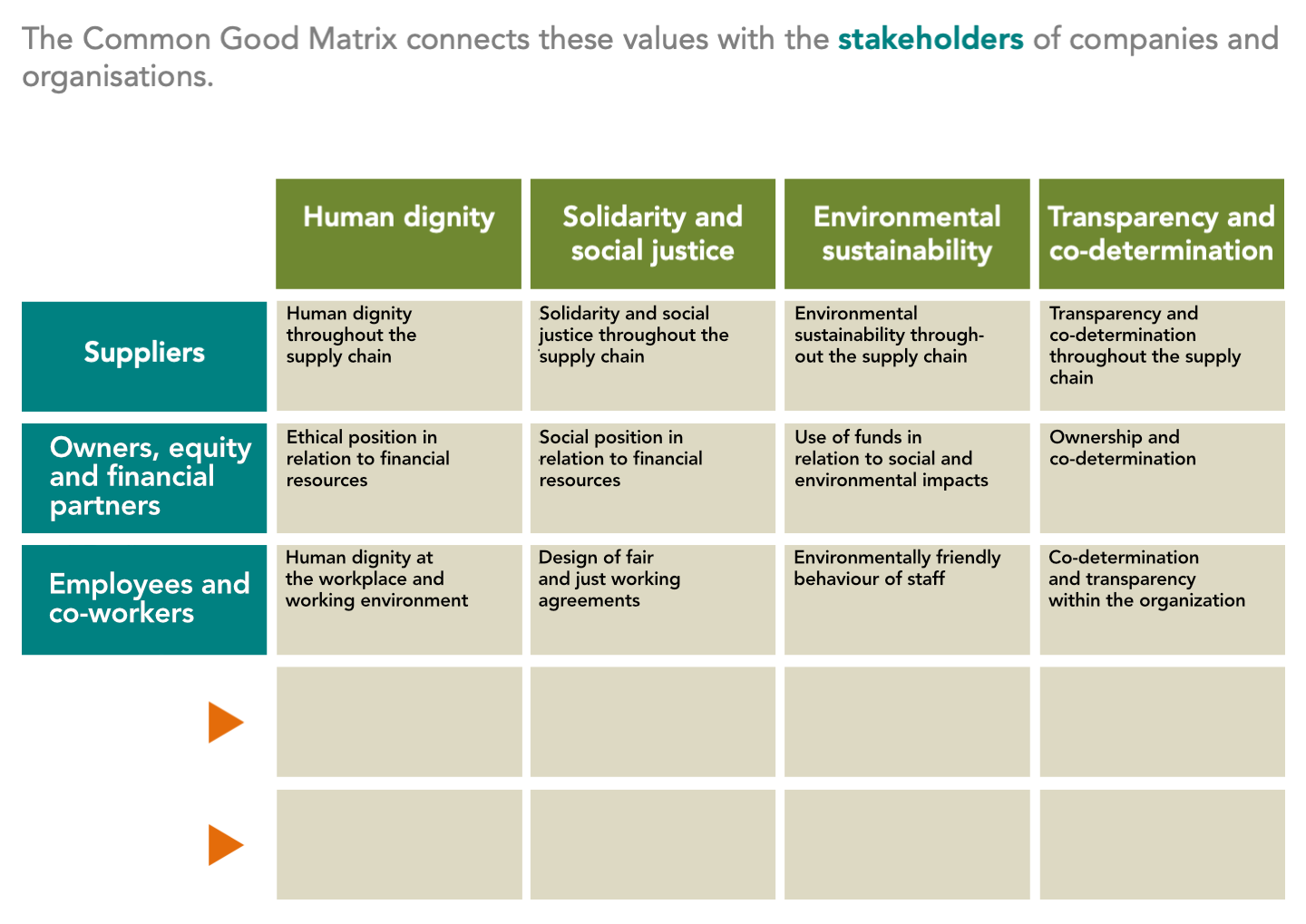 The Common Good Matrix connects these values with the stakeholders of companies and organisations.

| | Human dignity | Solidarity and social justice | Environmental sustainability | Transparency and co-determination |
|---|---|---|---|---|
| Suppliers | Human dignity throughout the supply chain | Solidarity and social justice throughout the supply chain | Environmental sustainability throughout the supply chain | Transparency and co-determination throughout the supply chain |
| Owners, equity and financial partners | Ethical position in relation to financial resources | Social position in relation to financial resources | Use of funds in relation to social and environmental impacts | Ownership and co-determination |
| Employees and co-workers | Human dignity at the workplace and working environment | Design of fair and just working agreements | Environmentally friendly behaviour of staff | Co-determination and transparency within the organization |
| | | | | |
| | | | | |